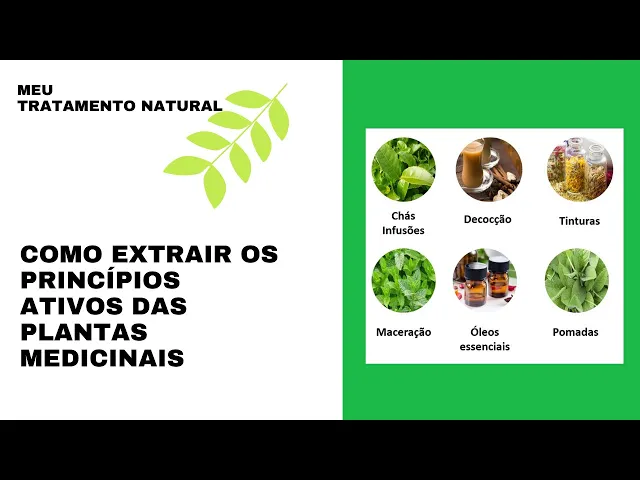 MEU
TRATAMENTO NATURAL

COMO EXTRAIR OS PRINCÍPIOS ATIVOS DAS PLANTAS MEDICINAIS

Chás
Infusões

Decocção

Tinturas

Maceração

Óleos
essenciais

Pomadas